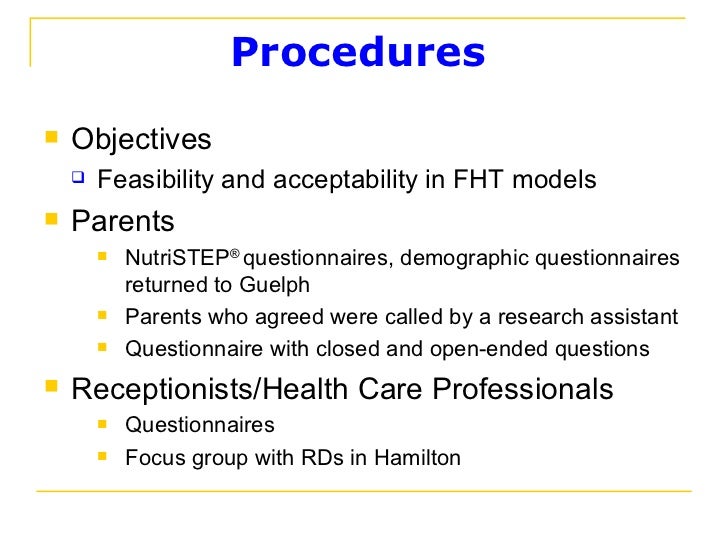 Procedures

Objectives

Feasibility and acceptability in FHT models

Parents

NutriSTEP® questionnaires, demographic questionnaires returned to Guelph

Parents who agreed were called by a research assistant

Questionnaire with closed and open-ended questions

Receptionists/Health Care Professionals

Questionnaires

Focus group with RDs in Hamilton